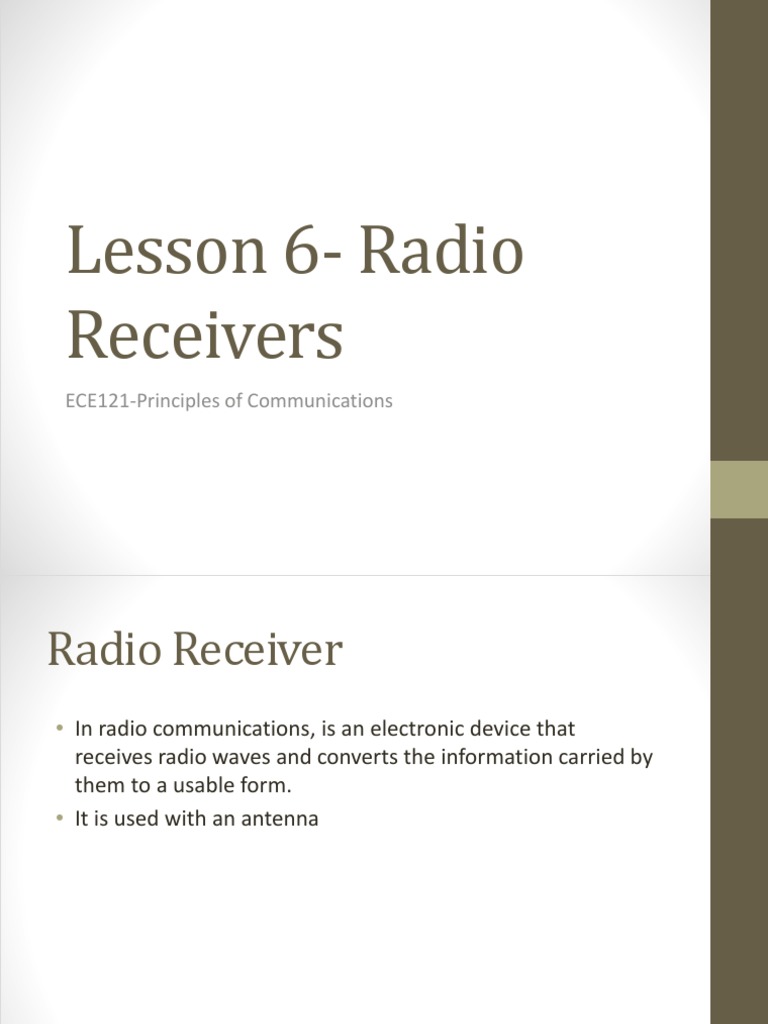 Lesson 6- Radio Receivers

ECE121-Principles of Communications

Radio Receiver

• In radio communications, is an electronic device that receives radio waves and converts the information carried by them to a usable form.
• It is used with an antenna